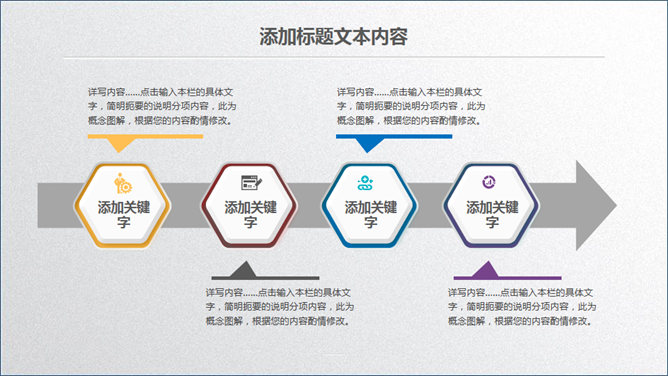 添加标题文本内容

详写内容……点击输入本栏的具体文字，简明扼要的说明分项内容，此为概念图解，根据您的内容酌情修改。

详写内容……点击输入本栏的具体文字，简明扼要的说明分项内容，此为概念图解，根据您的内容酌情修改。

添加关键字

添加关键字

添加关键字

添加关键字

详写内容……点击输入本栏的具体文字，简明扼要的说明分项内容，此为概念图解，根据您的内容酌情修改。

详写内容……点击输入本栏的具体文字，简明扼要的说明分项内容，此为概念图解，根据您的内容酌情修改。